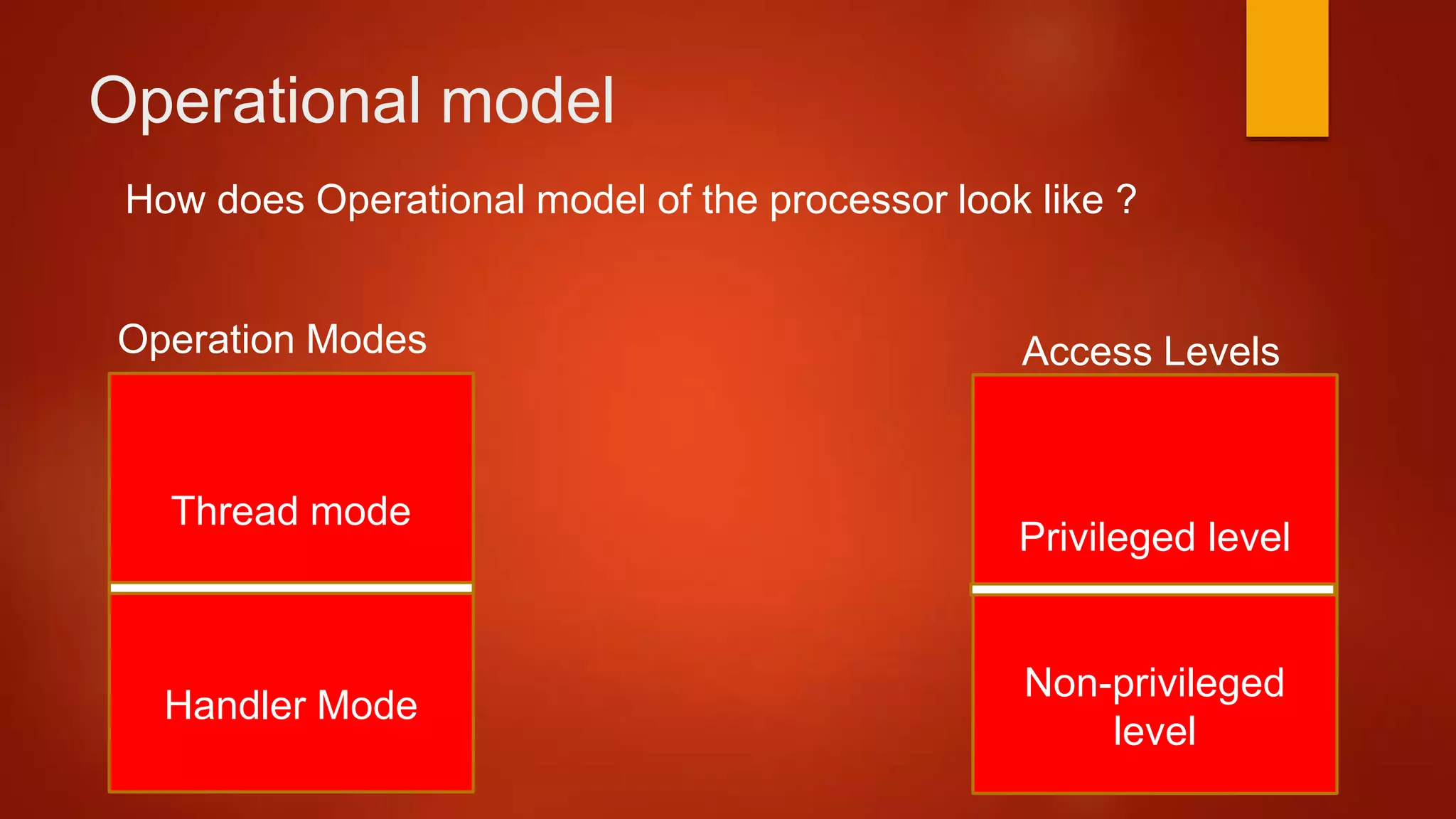 Operational model

How does Operational model of the processor look like ?

Operation Modes

Thread mode

Handler Mode

Access Levels

Privileged level

Non-privileged level